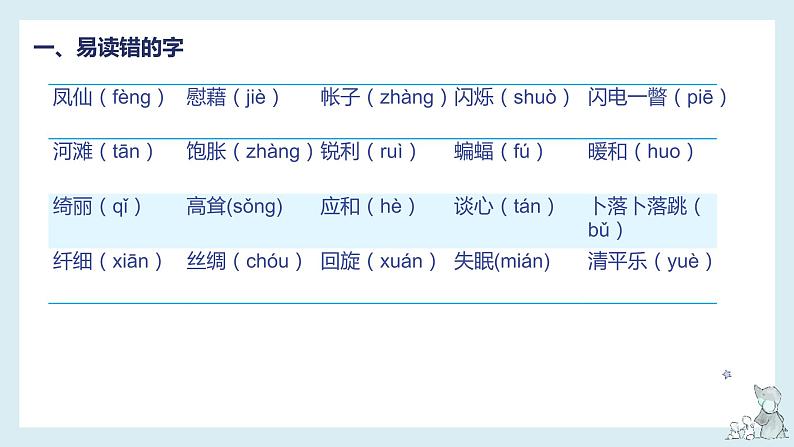 一、易读错的字

| | | | | |
|---|---|---|---|---|
| 凤仙（fèng） | 慰藉（jiè） | 帐子（zhàng） | 闪烁（shuò） | 闪电一瞥（piē） |
| 河滩（tān） | 饱胀（zhàng） | 锐利（ruì） | 蝙蝠（fú） | 暖和（huo） |
| 绮丽（qǐ） | 高耸(sǒng) | 应和（hè） | 谈心（tán） | 卜落卜落跳（bǔ） |
| 纤细（xiān） | 丝绸（chóu） | 回旋（xuán） | 失眠(mián) | 清平乐（yuè） |